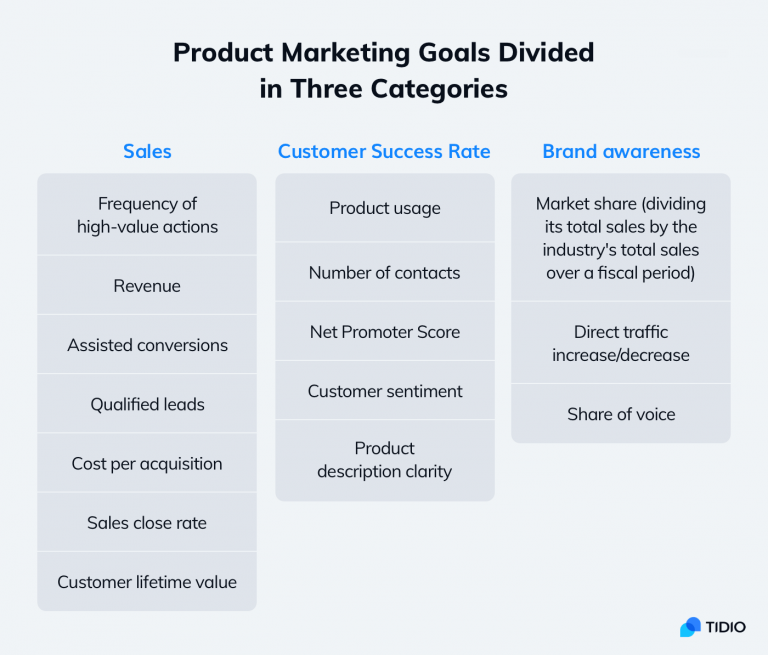 Product Marketing Goals Divided in Three Categories

Sales

Frequency of high-value actions

Revenue

Assisted conversions

Qualified leads

Cost per acquisition

Sales close rate

Customer lifetime value

Customer Success Rate

Product usage

Number of contacts

Net Promoter Score

Customer sentiment

Product description clarity

Brand awareness

Market share (dividing its total sales by the industry's total sales over a fiscal period)

Direct traffic increase/decrease

Share of voice

TIDIO